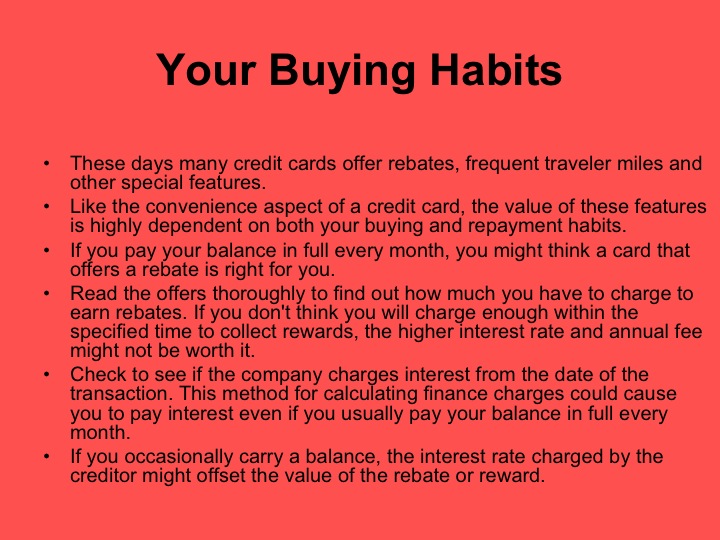 Your Buying Habits

• These days many credit cards offer rebates, frequent traveler miles and other special features.
• Like the convenience aspect of a credit card, the value of these features is highly dependent on both your buying and repayment habits.
• If you pay your balance in full every month, you might think a card that offers a rebate is right for you.
• Read the offers thoroughly to find out how much you have to charge to earn rebates. If you don't think you will charge enough within the specified time to collect rewards, the higher interest rate and annual fee might not be worth it.
• Check to see if the company charges interest from the date of the transaction. This method for calculating finance charges could cause you to pay interest even if you usually pay your balance in full every month.
• If you occasionally carry a balance, the interest rate charged by the creditor might offset the value of the rebate or reward.